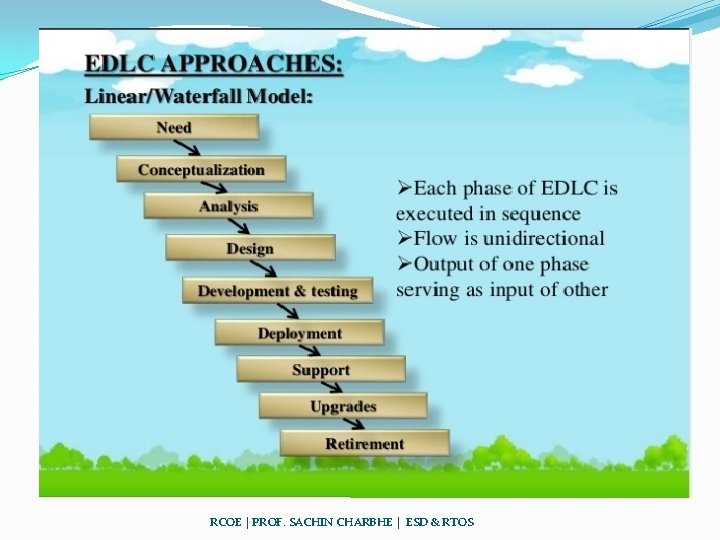 EDLC APPROACHES:

Linear/Waterfall Model:

Need

Conceptualization

Analysis

Design

Development & testing

Deployment

Support

Upgrades

Retirement

➢Each phase of EDLC is executed in sequence
➢Flow is unidirectional
➢Output of one phase serving as input of other

RCOE | PROF. SACHIN CHARBHE | ESD & RTOS